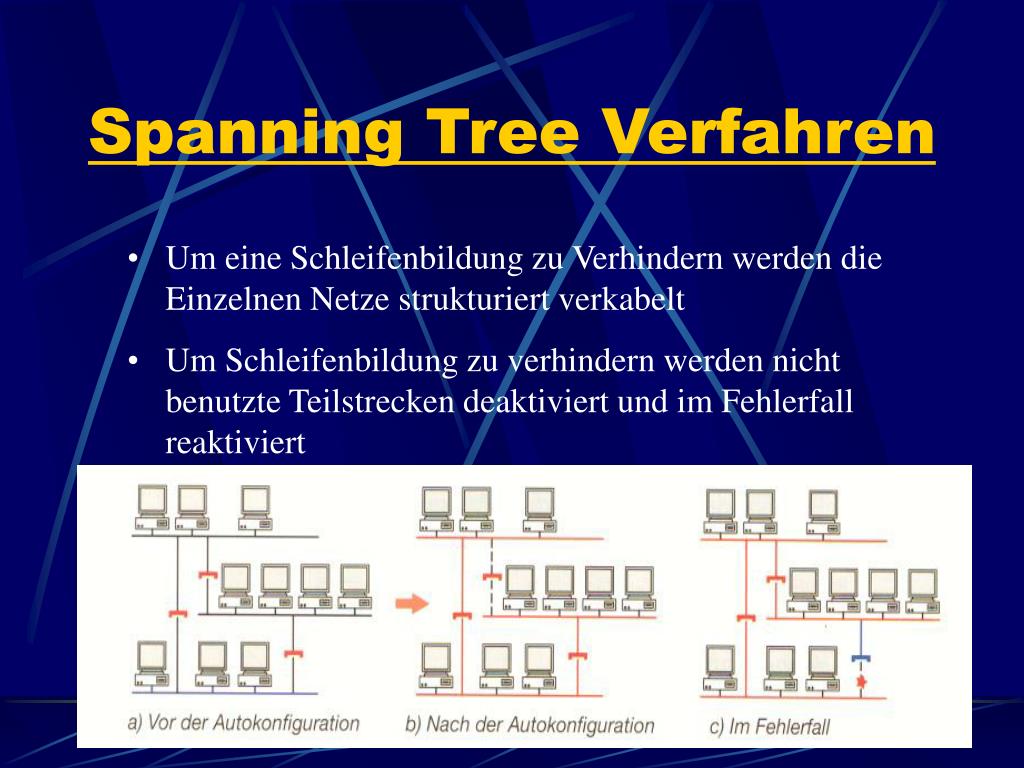 Spanning Tree Verfahren

• Um eine Schleifenbildung zu Verhindern werden die Einzelnen Netze strukturiert verkabelt

• Um Schleifenbildung zu verhindern werden nicht benutzte Teilstrecken deaktiviert und im Fehlerfall reaktiviert

a) Vor der Autokonfiguration
b) Nach der Autokonfiguration
c) Im Fehlerfall